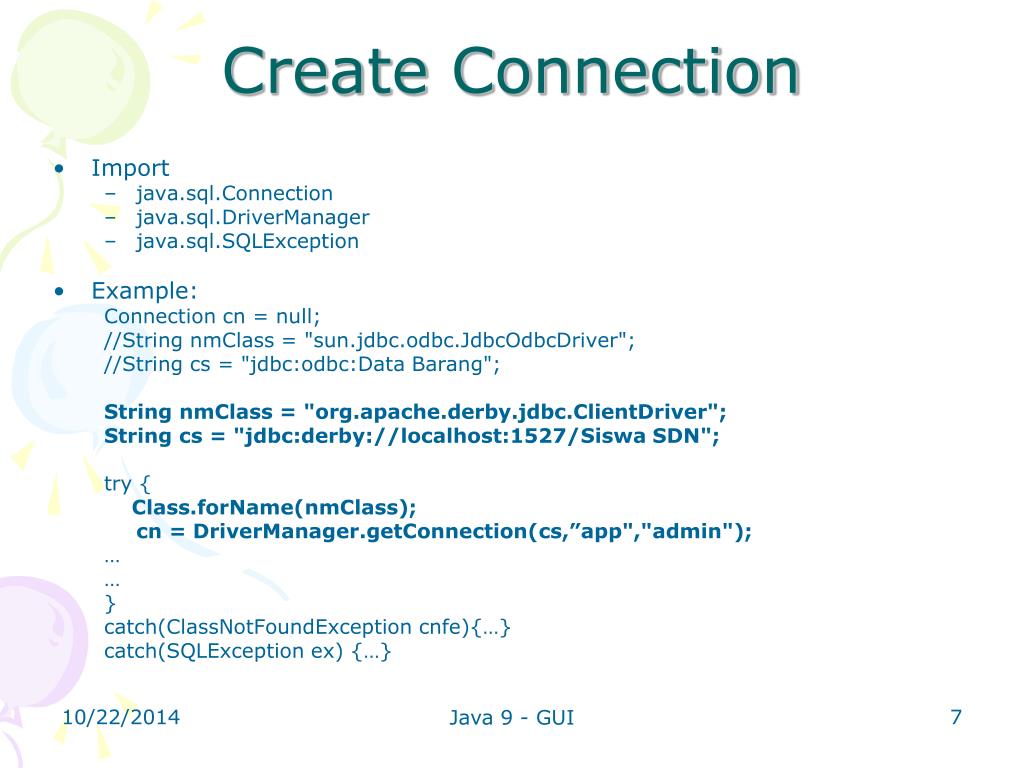 Create Connection

• Import
– java.sql.Connection
– java.sql.DriverManager
– java.sql.SQLException

• Example:
Connection cn = null;
//String nmClass = "sun.jdbc.odbc.JdbcOdbcDriver";
//String cs = "jdbc:odbc:Data Barang";

String nmClass = "org.apache.derby.jdbc.ClientDriver";
String cs = "jdbc:derby://localhost:1527/Siswa SDN";

try {
Class.forName(nmClass);
cn = DriverManager.getConnection(cs,”app","admin");
…
…
}
catch(ClassNotFoundException cnfe){…}
catch(SQLException ex) {…}

10/22/2014
Java 9 - GUI
7